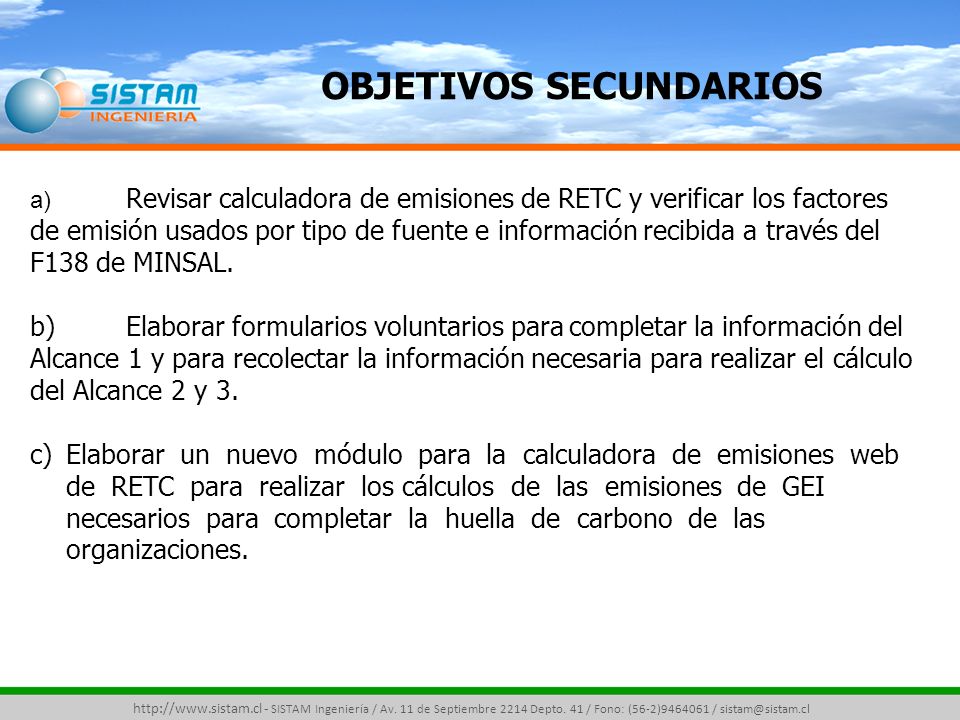 SISTAM
INGENIERIA

OBJETIVOS SECUNDARIOS

a) Revisar calculadora de emisiones de RETC y verificar los factores de emisión usados por tipo de fuente e información recibida a través del F138 de MINSAL.

b) Elaborar formularios voluntarios para completar la información del Alcance 1 y para recolectar la información necesaria para realizar el cálculo del Alcance 2 y 3.

c) Elaborar un nuevo módulo para la calculadora de emisiones web de RETC para realizar los cálculos de las emisiones de GEI necesarios para completar la huella de carbono de las organizaciones.

http://www.sistam.cl - SISTAM Ingeniería / Av. 11 de Septiembre 2214 Depto. 41 / Fono: (56-2)9464061 / sistam@sistam.cl